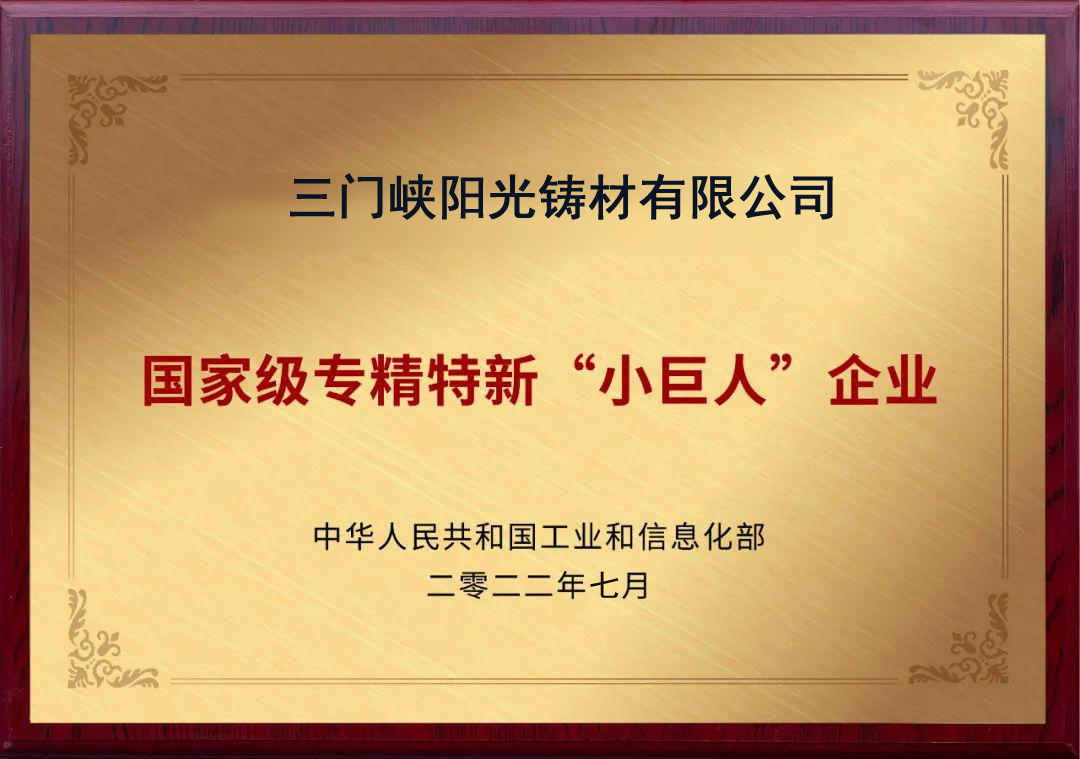 三门峡阳光铸材有限公司

国家级专精特新“小巨人”企业

中华人民共和国工业和信息化部
二零二二年七月